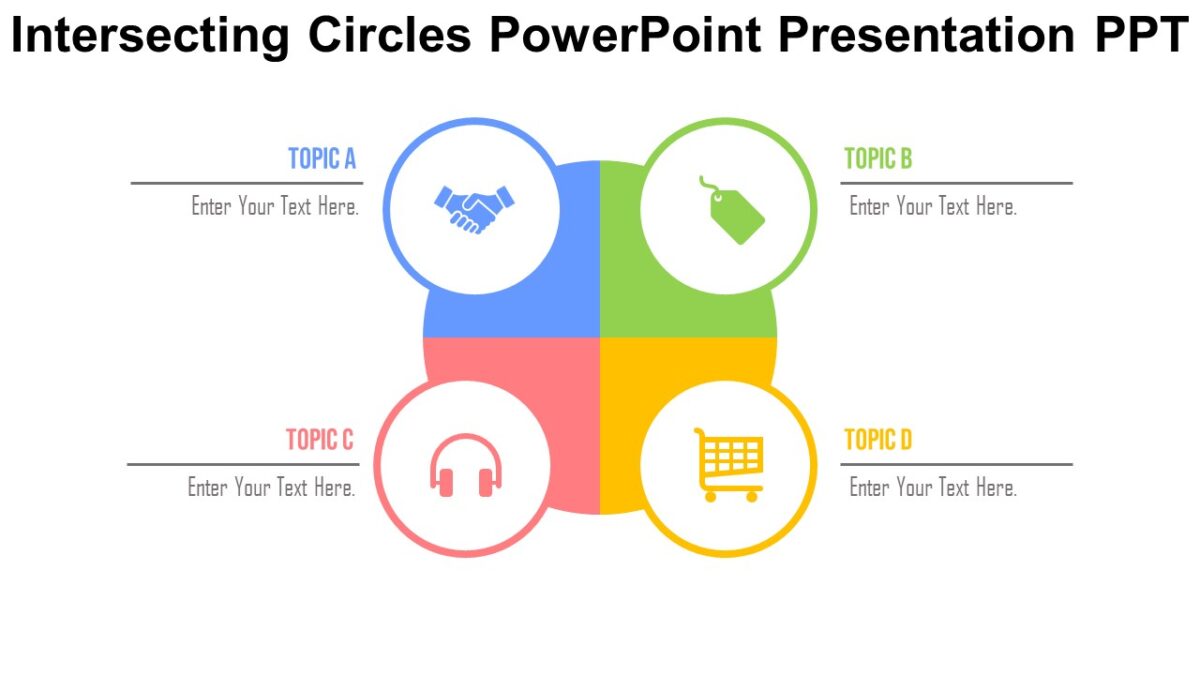 Intersecting Circles PowerPoint Presentation PPT

TOPIC A
Enter Your Text Here.

TOPIC B
Enter Your Text Here.

TOPIC C
Enter Your Text Here.

TOPIC D
Enter Your Text Here.